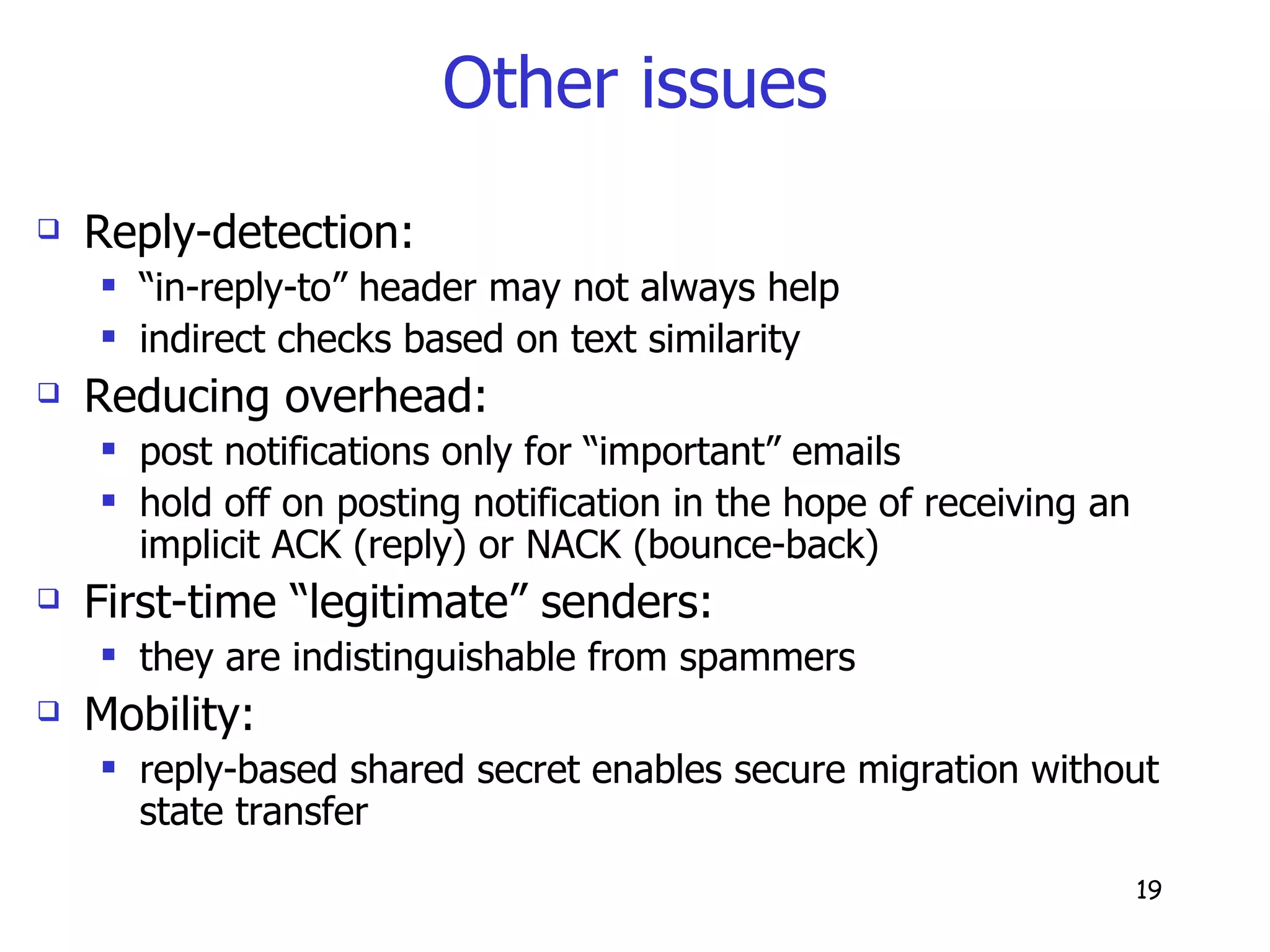 Other issues

❑ Reply-detection:
▪ “in-reply-to” header may not always help
▪ indirect checks based on text similarity

❑ Reducing overhead:
▪ post notifications only for “important” emails
▪ hold off on posting notification in the hope of receiving an implicit ACK (reply) or NACK (bounce-back)

❑ First-time “legitimate” senders:
▪ they are indistinguishable from spammers

❑ Mobility:
▪ reply-based shared secret enables secure migration without state transfer

19